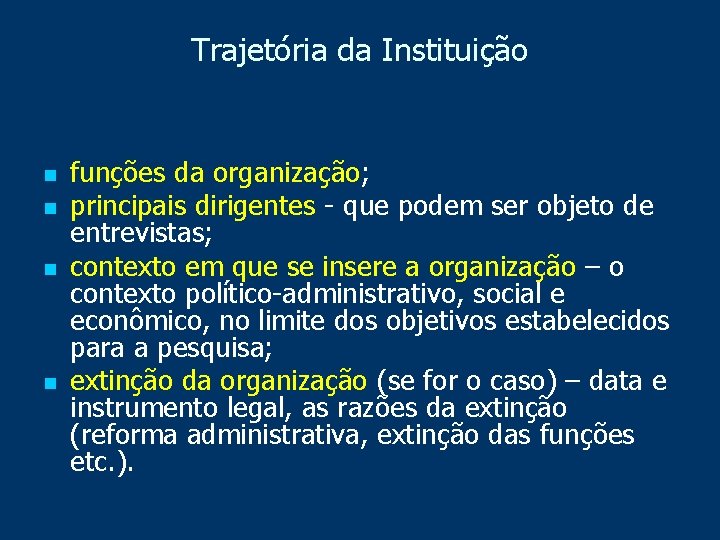 Trajetória da Instituição

- funções da organização;
- principais dirigentes - que podem ser objeto de entrevistas;
- contexto em que se insere a organização – o contexto político-administrativo, social e econômico, no limite dos objetivos estabelecidos para a pesquisa;
- extinção da organização (se for o caso) – data e instrumento legal, as razões da extinção (reforma administrativa, extinção das funções etc.).